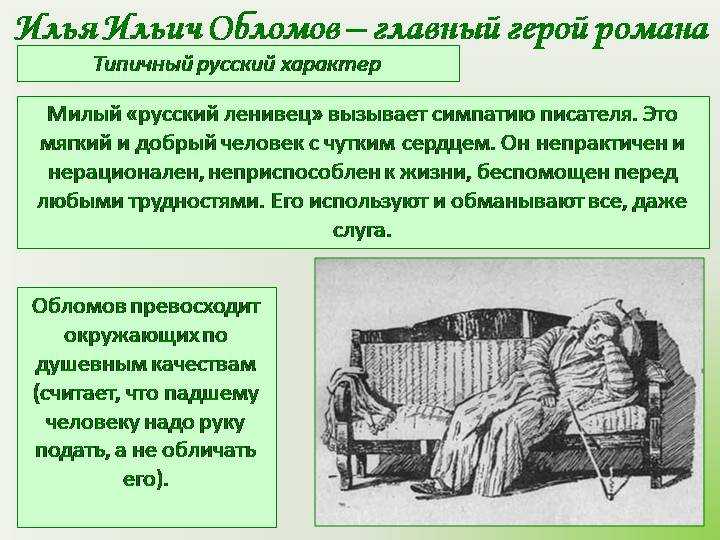 Илья Ильич Обломов – главный герой романа

Типичный русский характер

Милый «русский ленивец» вызывает симпатию писателя. Это мягкий и добрый человек с чутким сердцем. Он непрактичен и нерационален, неприспособлен к жизни, беспомощен перед любыми трудностями. Его используют и обманывают все, даже слуга.

Обломов превосходит окружающих по душевным качествам (считает, что падшему человеку надо руку подать, а не обличать его).